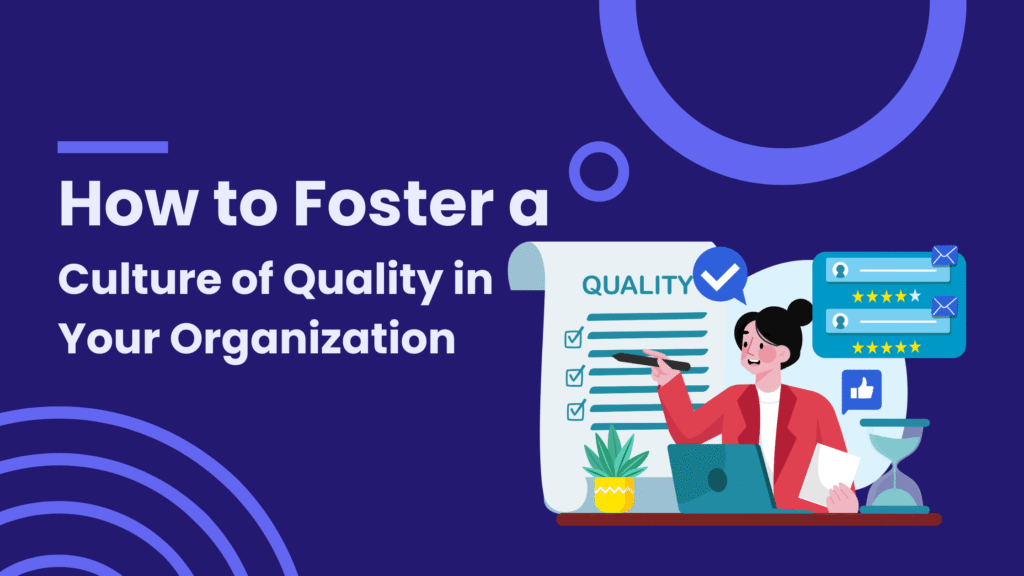 How to Foster a
Culture of Quality in
Your Organization

QUALITY